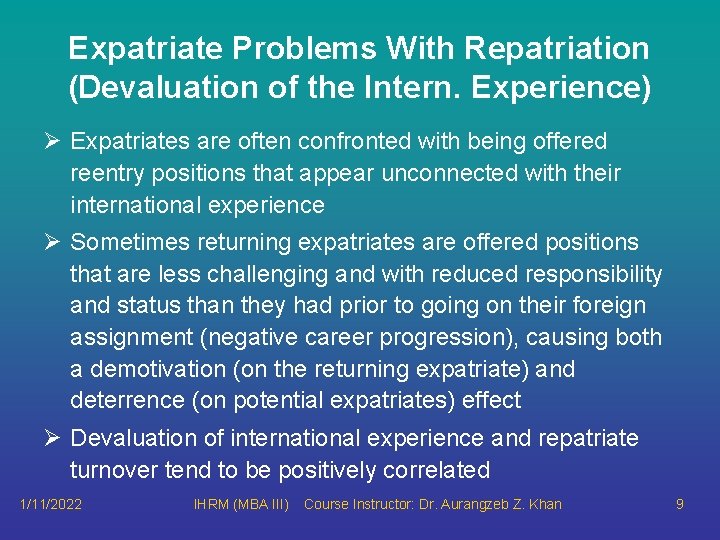 Expatriate Problems With Repatriation (Devaluation of the Intern. Experience)

➢ Expatriates are often confronted with being offered reentry positions that appear unconnected with their international experience

➢ Sometimes returning expatriates are offered positions that are less challenging and with reduced responsibility and status than they had prior to going on their foreign assignment (negative career progression), causing both a demotivation (on the returning expatriate) and deterrence (on potential expatriates) effect

➢ Devaluation of international experience and repatriate turnover tend to be positively correlated

1/11/2022 IHRM (MBA III) Course Instructor: Dr. Aurangzeb Z. Khan 9